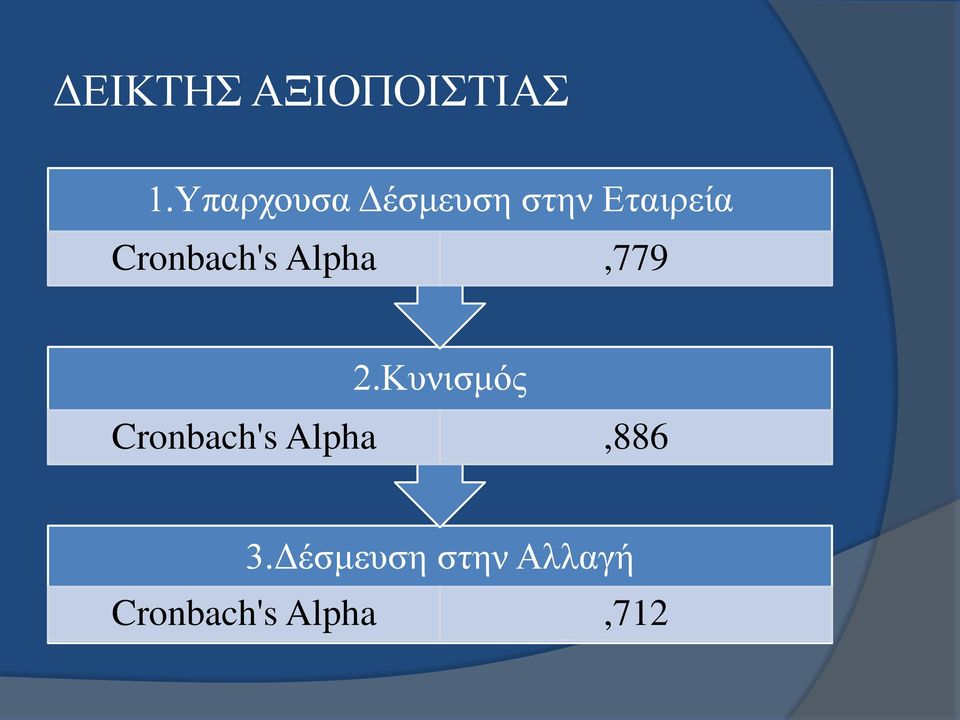 ΔΕΙΚΤΗΣ ΑΞΙΟΠΟΙΣΤΙΑΣ

| 1.Υπαρχουσα Δέσμευση στην Εταιρεία | |
|---|---|
| Cronbach's Alpha | ,779 |

| 2.Κυνισμός | |
|---|---|
| Cronbach's Alpha | ,886 |

| 3.Δέσμευση στην Αλλαγή | |
|---|---|
| Cronbach's Alpha | ,712 |